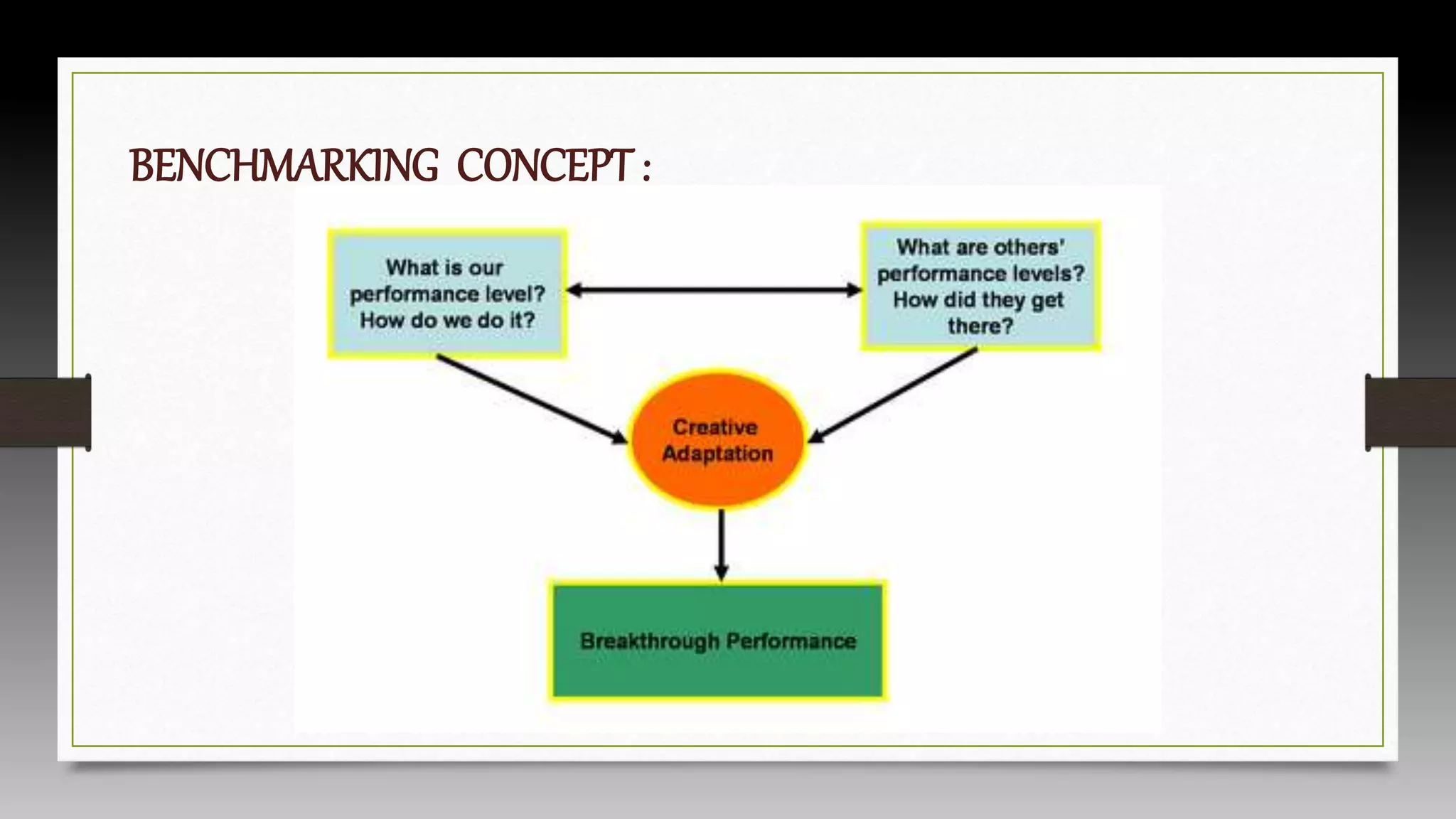 BENCHMARKING CONCEPT :

What is our performance level? How do we do it?

What are others' performance levels? How did they get there?

Creative Adaptation

Breakthrough Performance